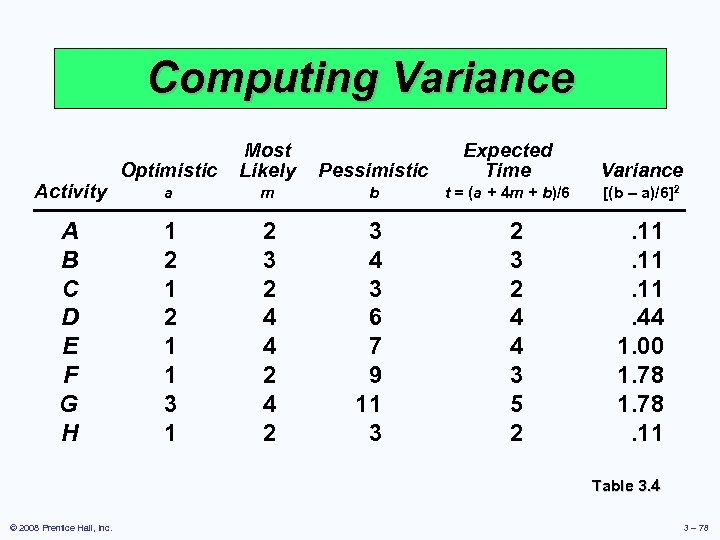 Computing Variance

| Activity | Optimistic $a$ | Most Likely $m$ | Pessimistic $b$ | Expected Time $t = (a + 4m + b)/6$ | Variance $[(b - a)/6]^2$ |
|---|---|---|---|---|---|
| A | 1 | 2 | 3 | 2 | .11 |
| B | 2 | 3 | 4 | 3 | .11 |
| C | 1 | 2 | 3 | 2 | .11 |
| D | 2 | 4 | 6 | 4 | .44 |
| E | 1 | 4 | 7 | 4 | 1.00 |
| F | 1 | 2 | 9 | 3 | 1.78 |
| G | 3 | 4 | 11 | 5 | 1.78 |
| H | 1 | 2 | 3 | 2 | .11 |

Table 3.4

© 2008 Prentice Hall, Inc.

3 – 78